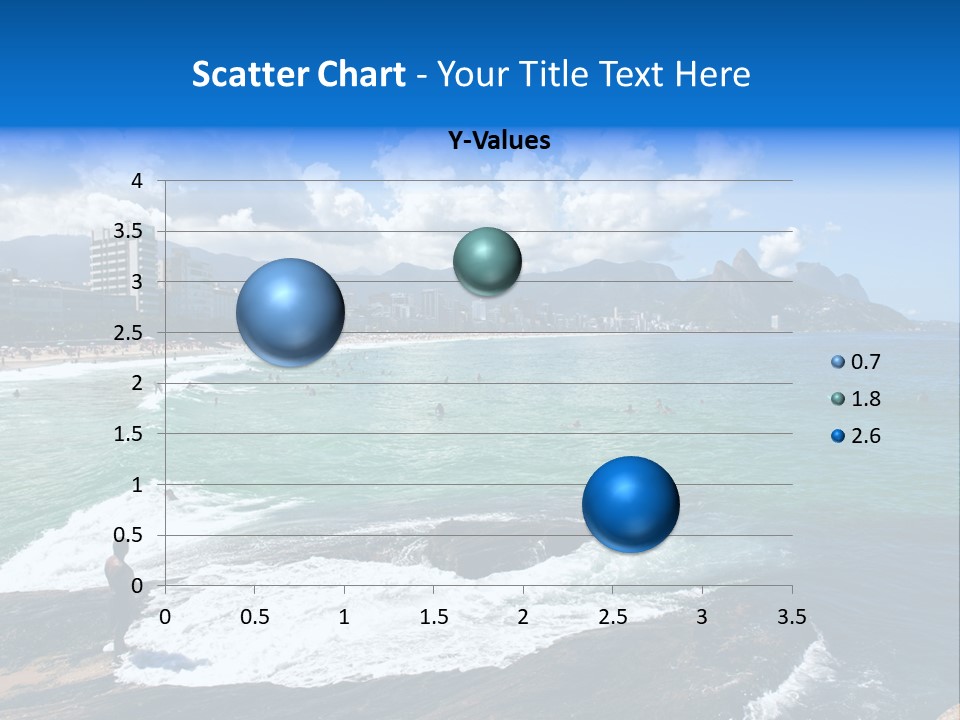 Scatter Chart - Your Title Text Here

Y-Values

4
3.5
3
2.5
2
1.5
1
0.5
0

0 0.5 1 1.5 2 2.5 3 3.5

0.7
1.8
2.6